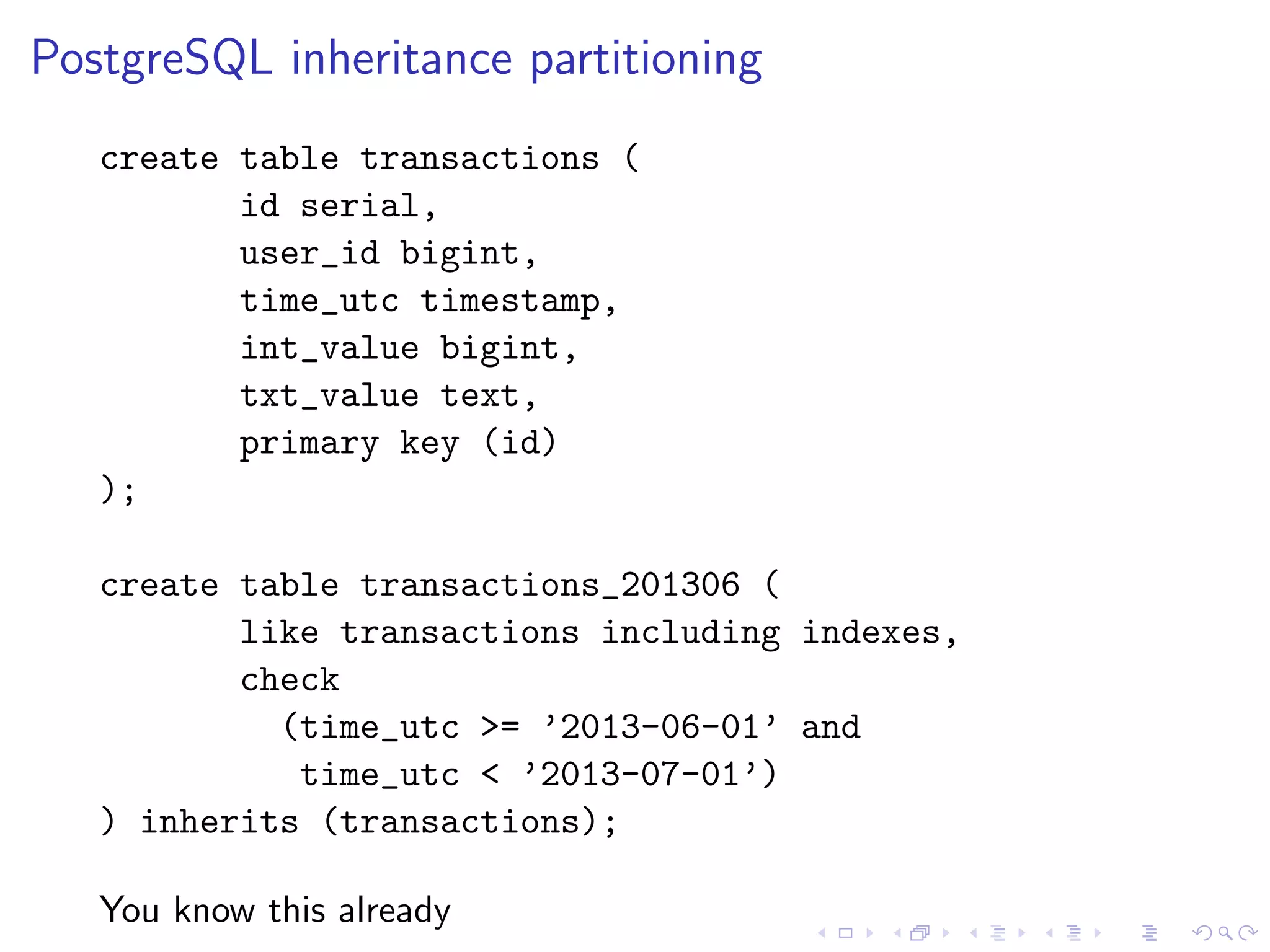 PostgreSQL inheritance partitioning

create table transactions (
	id serial,
	user_id bigint,
	time_utc timestamp,
	int_value bigint,
	txt_value text,
	primary key (id)
);

create table transactions_201306 (
	like transactions including indexes,
	check
	  (time_utc >= ’2013-06-01’ and
	   time_utc < ’2013-07-01’)
) inherits (transactions);

You know this already